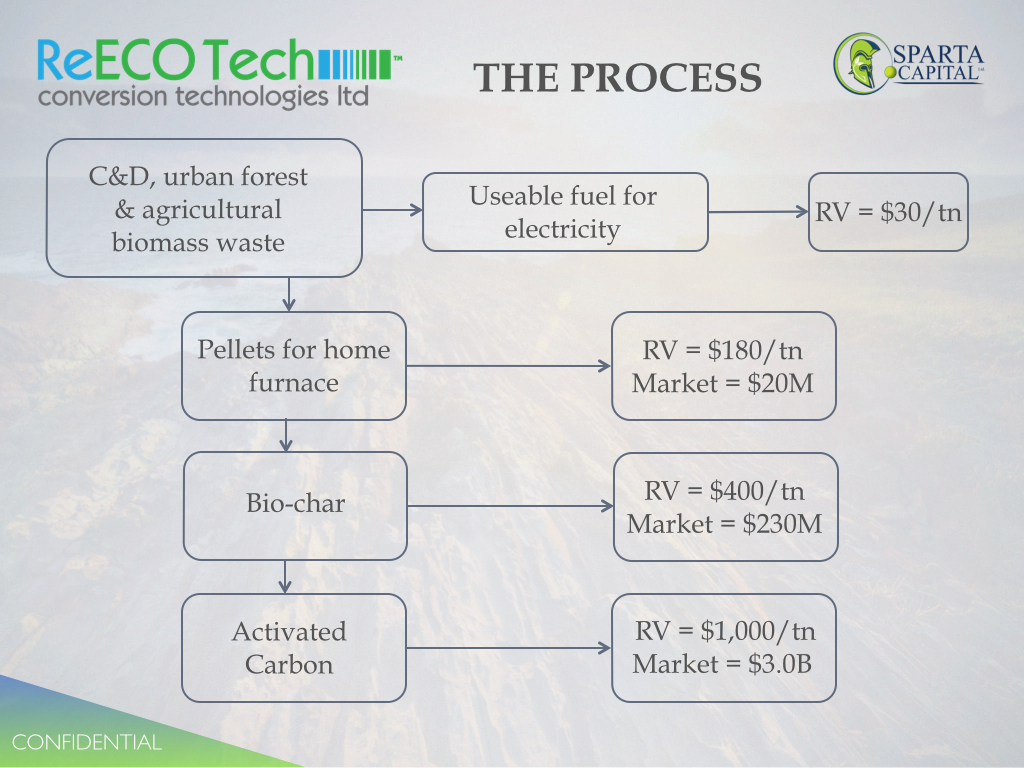 ReECO Tech™
conversion technologies ltd

THE PROCESS

SPARTA CAPITAL

C&D, urban forest & agricultural biomass waste

Useable fuel for electricity

RV = \$30/tn

Pellets for home furnace

RV = \$180/tn
Market = \$20M

Bio-char

RV = \$400/tn
Market = \$230M

Activated Carbon

RV = \$1,000/tn
Market = \$3.0B

CONFIDENTIAL